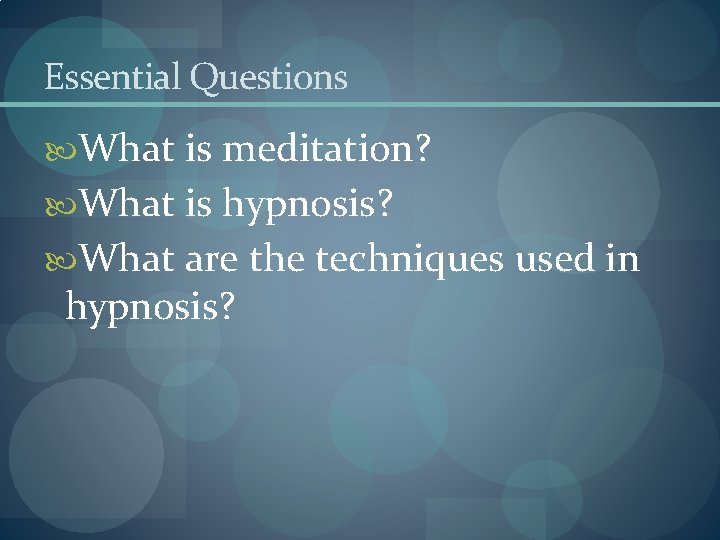 Essential Questions

What is meditation?

What is hypnosis?

What are the techniques used in hypnosis?